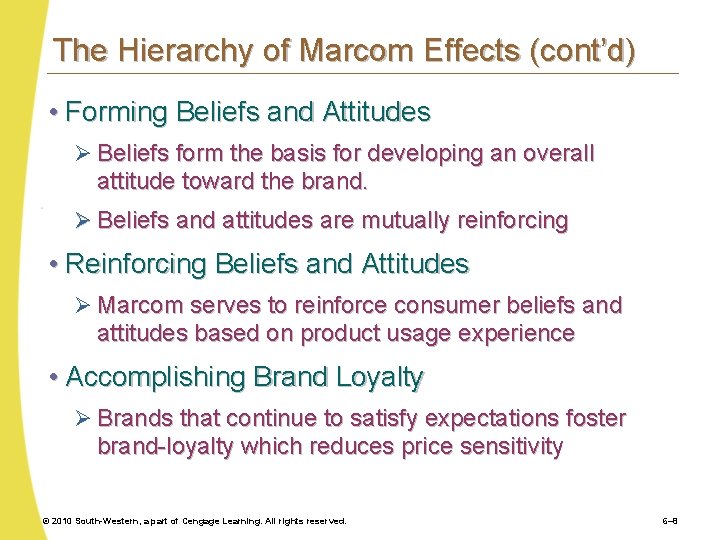 The Hierarchy of Marcom Effects (cont'd)

• Forming Beliefs and Attitudes

➢ Beliefs form the basis for developing an overall attitude toward the brand.

➢ Beliefs and attitudes are mutually reinforcing

• Reinforcing Beliefs and Attitudes

➢ Marcom serves to reinforce consumer beliefs and attitudes based on product usage experience

• Accomplishing Brand Loyalty

➢ Brands that continue to satisfy expectations foster brand-loyalty which reduces price sensitivity

© 2010 South-Western, a part of Cengage Learning. All rights reserved.

6–8